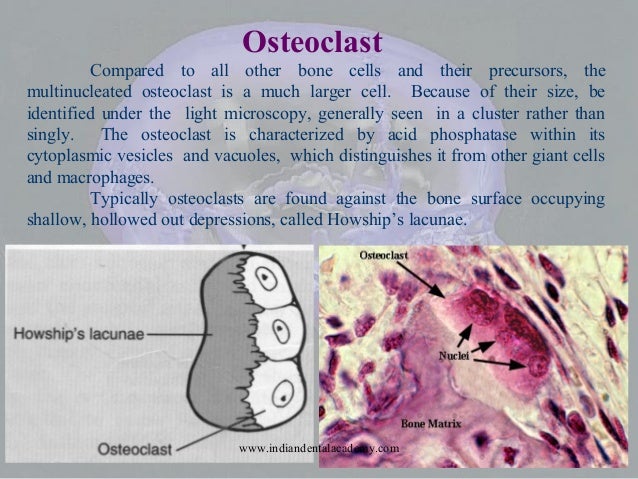 Osteoclast

Compared to all other bone cells and their precursors, the multinucleated osteoclast is a much larger cell. Because of their size, be identified under the light microscopy, generally seen in a cluster rather than singly. The osteoclast is characterized by acid phosphatase within its cytoplasmic vesicles and vacuoles, which distinguishes it from other giant cells and macrophages.

Typically osteoclasts are found against the bone surface occupying shallow, hollowed out depressions, called Howship's lacunae.

Howship's lacunae

Osteoclast

www.indiandentalacademy.com

Osteoclast

Nuclei

Bone Matrix